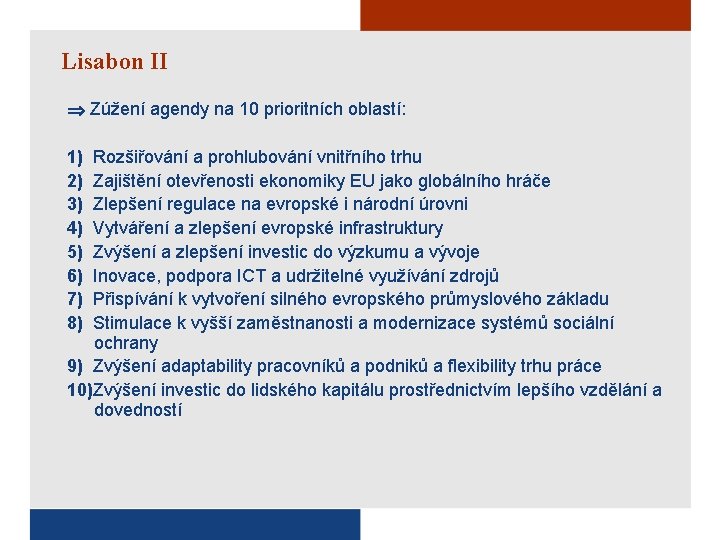 Lisabon II

⇒ Zúžení agendy na 10 prioritních oblastí:

1) Rozšiřování a prohlubování vnitřního trhu
2) Zajištění otevřenosti ekonomiky EU jako globálního hráče
3) Zlepšení regulace na evropské i národní úrovni
4) Vytváření a zlepšení evropské infrastruktury
5) Zvýšení a zlepšení investic do výzkumu a vývoje
6) Inovace, podpora ICT a udržitelné využívání zdrojů
7) Přispívání k vytvoření silného evropského průmyslového základu
8) Stimulace k vyšší zaměstnanosti a modernizace systémů sociální ochrany
9) Zvýšení adaptability pracovníků a podniků a flexibility trhu práce
10) Zvýšení investic do lidského kapitálu prostřednictvím lepšího vzdělání a dovedností